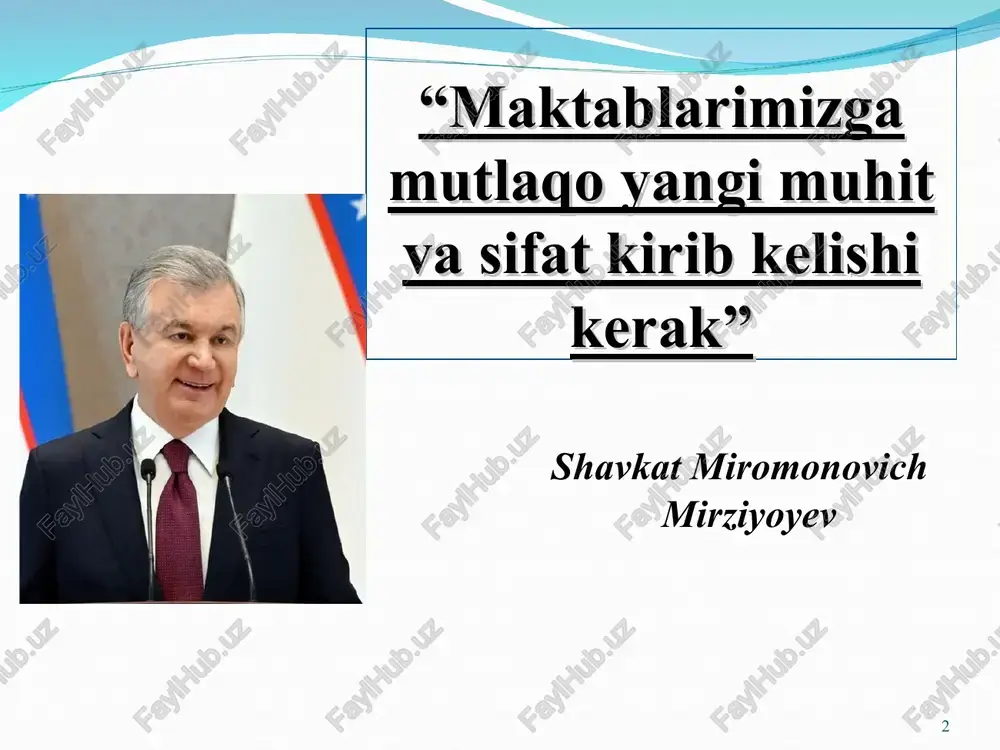 “Maktablarimizga mutlaqo yangi muhit va sifat kirib kelishi kerak”

Shavkat Miromonovich Mirziyoyev

FaylHub.uz

2